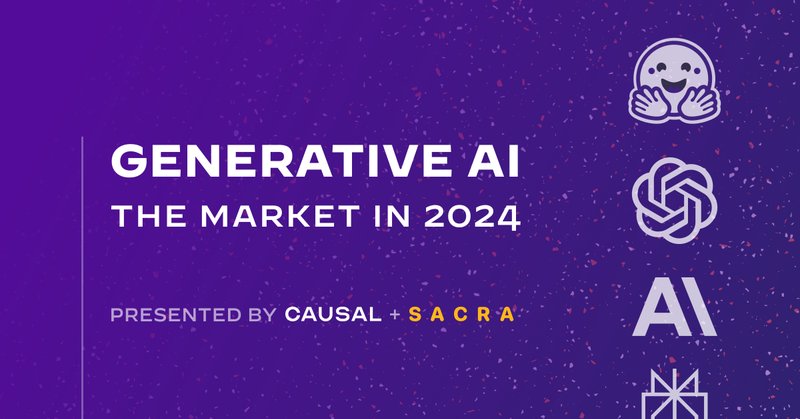 GENERATIVE AI
THE MARKET IN 2024

PRESENTED BY CAUSAL + SACRA

AI